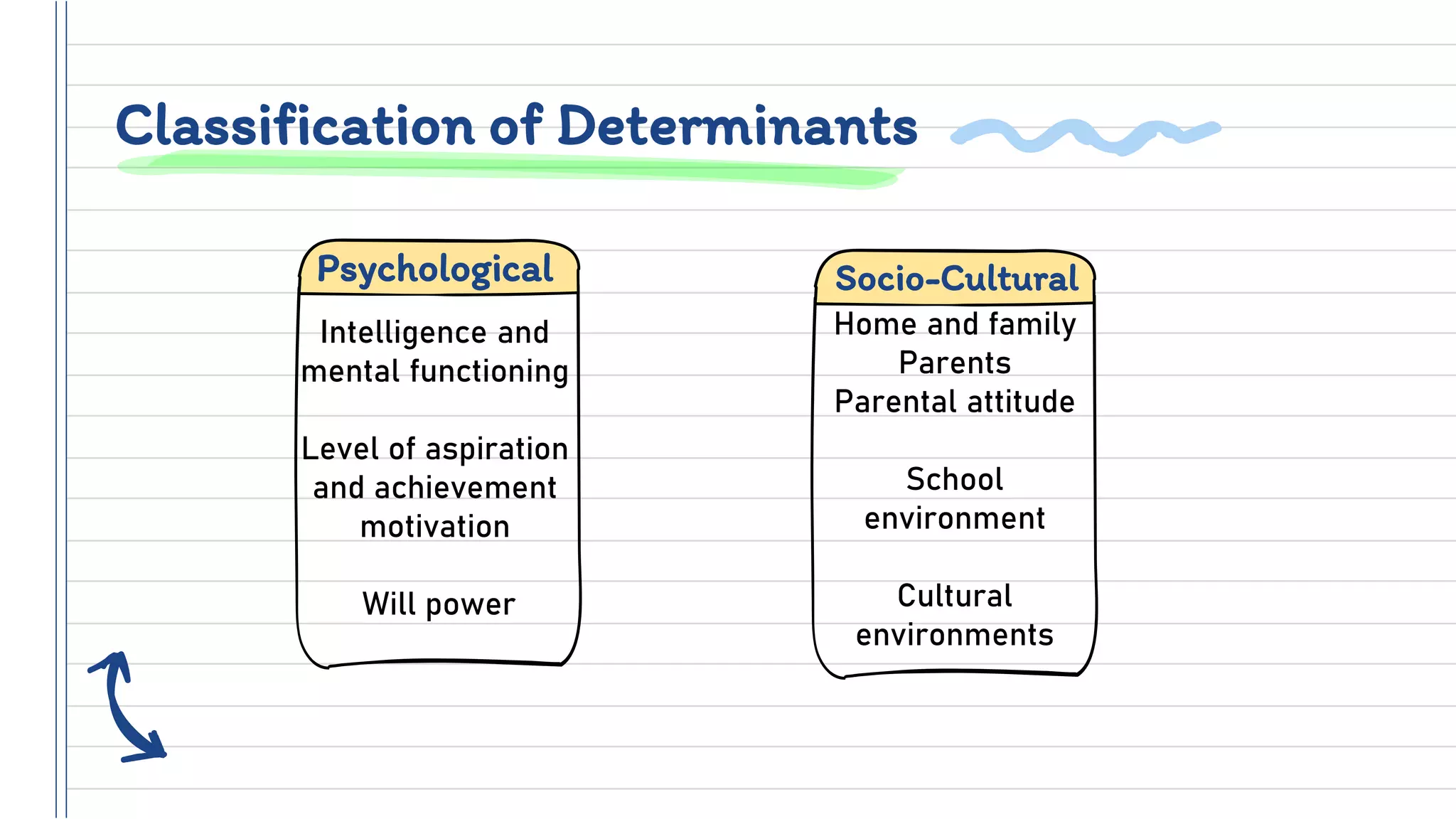 Classification of Determinants

Psychological

Intelligence and mental functioning

Level of aspiration and achievement motivation

Will power

Socio-Cultural

Home and family
Parents
Parental attitude

School environment

Cultural environments